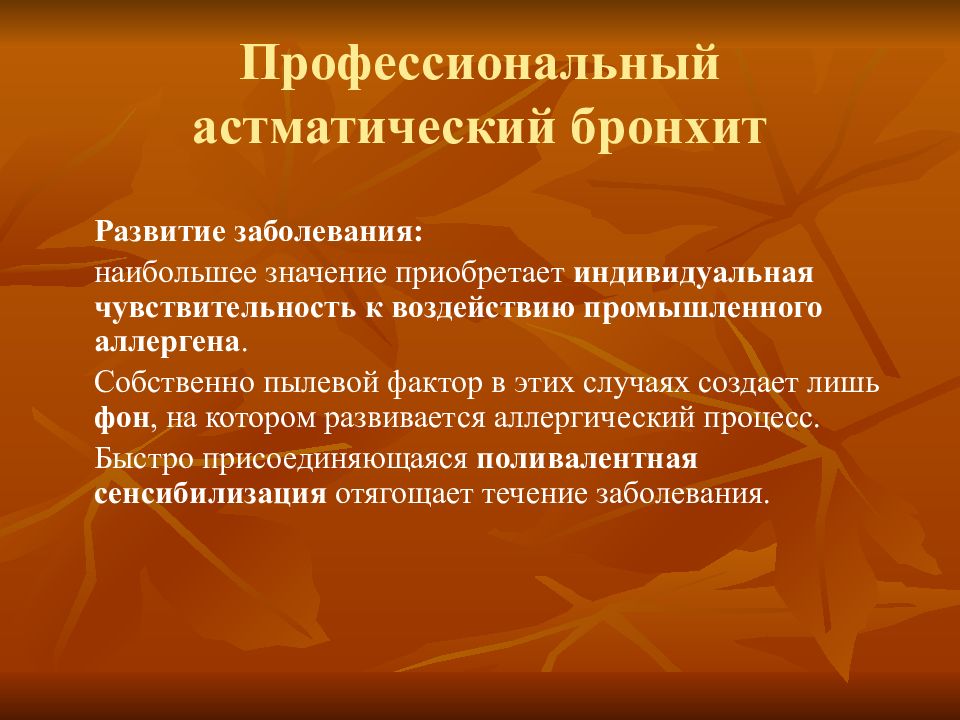 Профессиональный астматический бронхит

Развитие заболевания:

наибольшее значение приобретает индивидуальная чувствительность к воздействию промышленного аллергена.

Собственно пылевой фактор в этих случаях создает лишь фон, на котором развивается аллергический процесс.

Быстро присоединяющаяся поливалентная сенсибилизация отягощает течение заболевания.